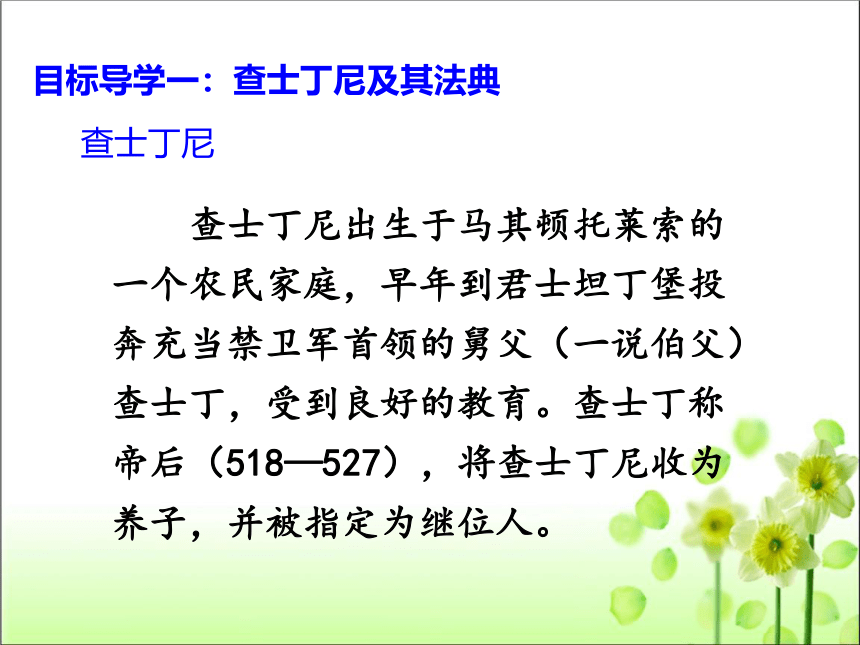 目标导学一：查士丁尼及其法典

查士丁尼

查士丁尼出生于马其顿托莱索的一个农民家庭，早年到君士坦丁堡投奔充当禁卫军首领的舅父（一说伯父）查士丁，受到良好的教育。查士丁称帝后（518—527），将查士丁尼收为养子，并被指定为继位人。